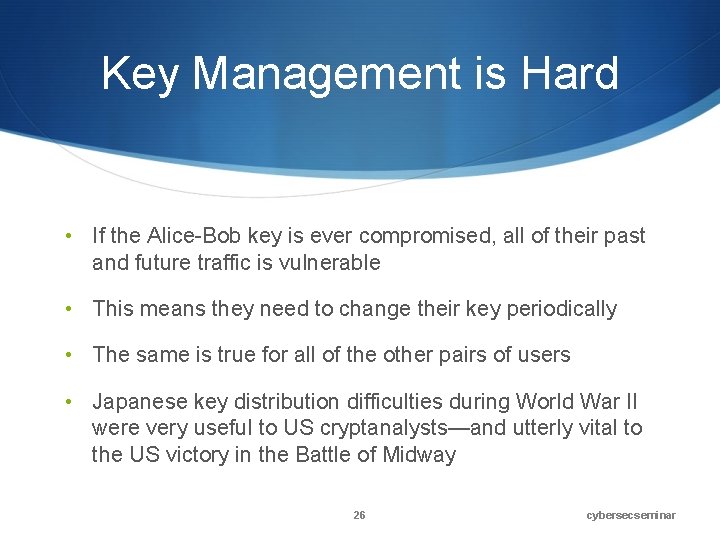 Key Management is Hard

• If the Alice-Bob key is ever compromised, all of their past and future traffic is vulnerable

• This means they need to change their key periodically

• The same is true for all of the other pairs of users

• Japanese key distribution difficulties during World War II were very useful to US cryptanalysts—and utterly vital to the US victory in the Battle of Midway

26

cybersecseminar